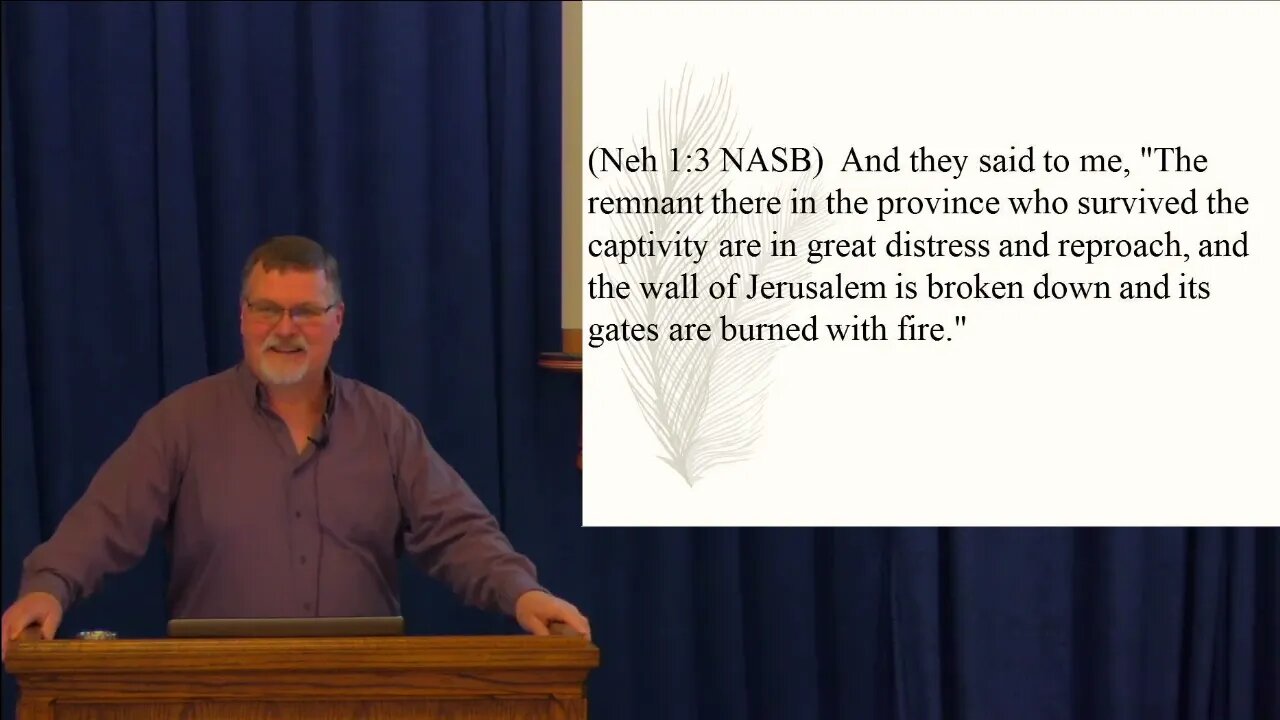 (Neh 1:3 NASB) And they said to me, "The remnant there in the province who survived the captivity are in great distress and reproach, and the wall of Jerusalem is broken down and its gates are burned with fire."